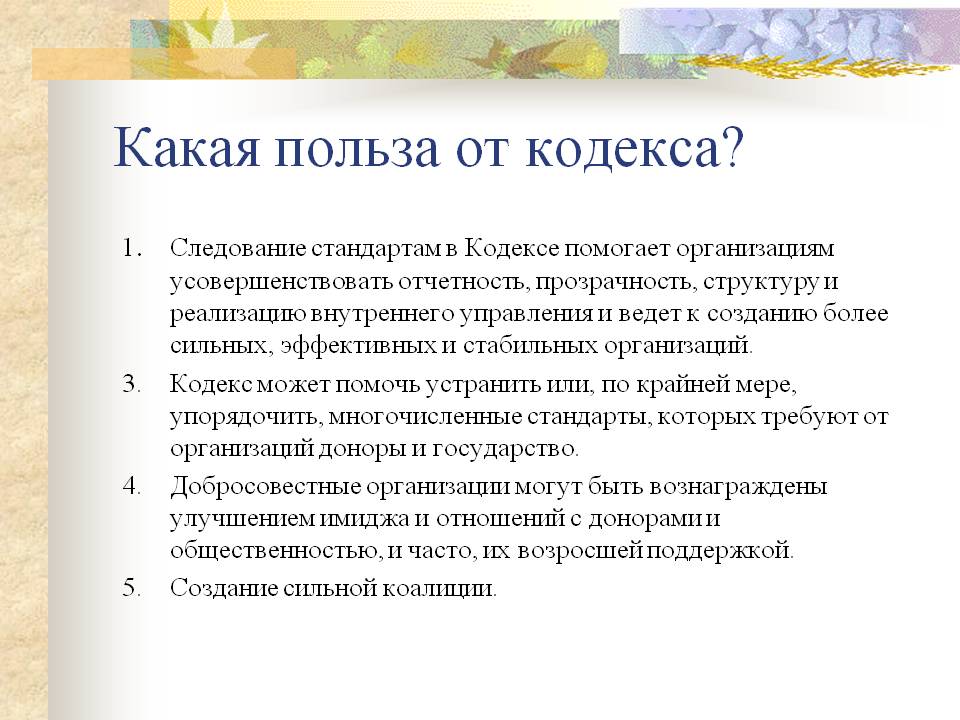 Какая польза от кодекса?

1. Следование стандартам в Кодексе помогает организациям усовершенствовать отчетность, прозрачность, структуру и реализацию внутреннего управления и ведет к созданию более сильных, эффективных и стабильных организаций.

3. Кодекс может помочь устранить или, по крайней мере, упорядочить, многочисленные стандарты, которых требуют от организаций доноры и государство.

4. Добросовестные организации могут быть вознаграждены улучшением имиджа и отношений с донорами и общественностью, и часто, их возросшей поддержкой.

5. Создание сильной коалиции.